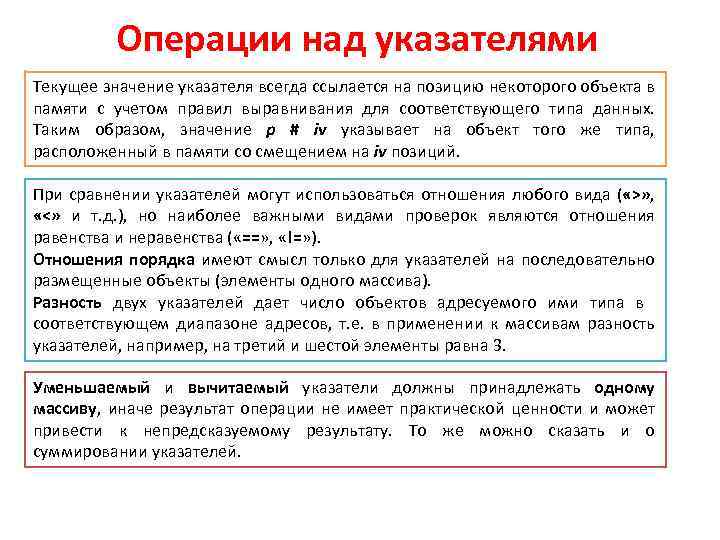 Операции над указателями

Текущее значение указателя всегда ссылается на позицию некоторого объекта в памяти с учетом правил выравнивания для соответствующего типа данных. Таким образом, значение p # iv указывает на объект того же типа, расположенный в памяти со смещением на iv позиций.

При сравнении указателей могут использоваться отношения любого вида («>», «<» и т.д.), но наиболее важными видами проверок являются отношения равенства и неравенства («==», «!=»).
Отношения порядка имеют смысл только для указателей на последовательно размещенные объекты (элементы одного массива).
Разность двух указателей дает число объектов адресуемого ими типа в соответствующем диапазоне адресов, т.е. в применении к массивам разность указателей, например, на третий и шестой элементы равна 3.

Уменьшаемый и вычитаемый указатели должны принадлежать одному массиву, иначе результат операции не имеет практической ценности и может привести к непредсказуемому результату. То же можно сказать и о суммировании указателей.